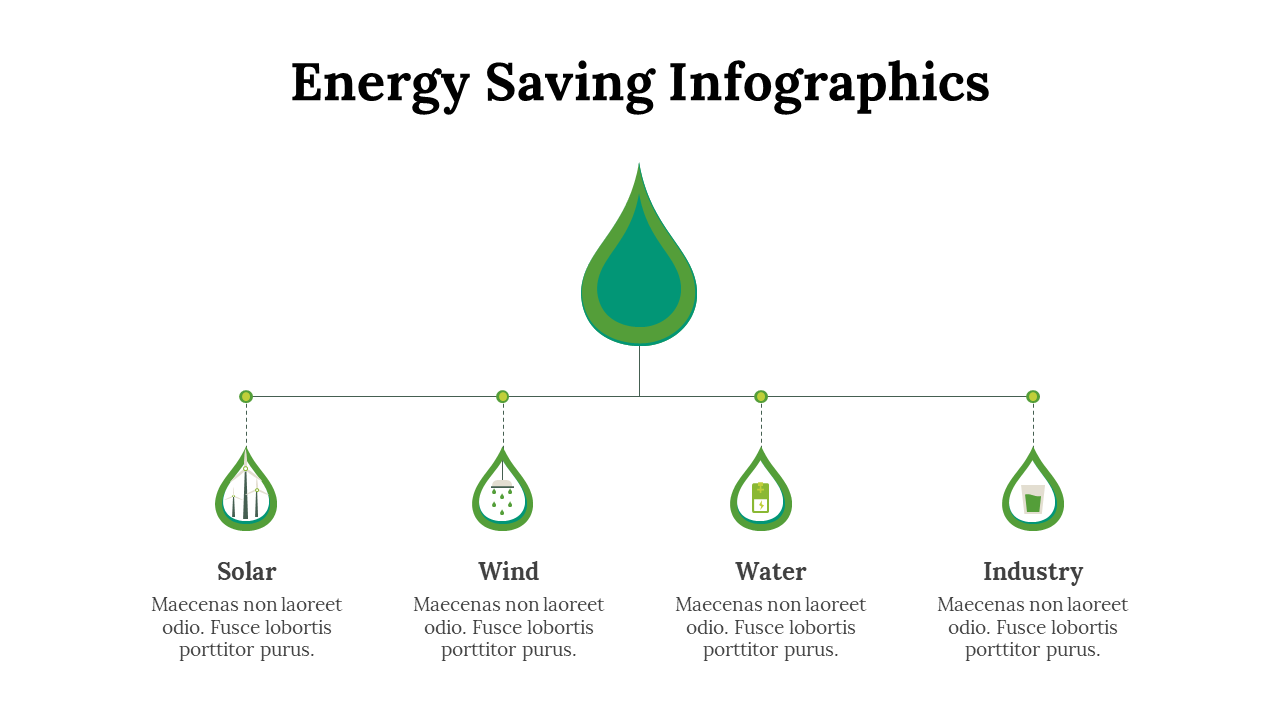 Energy Saving Infographics

Solar
Maecenas non laoreet odio. Fusce lobortis porttitor purus.

Wind
Maecenas non laoreet odio. Fusce lobortis porttitor purus.

Water
Maecenas non laoreet odio. Fusce lobortis porttitor purus.

Industry
Maecenas non laoreet odio. Fusce lobortis porttitor purus.